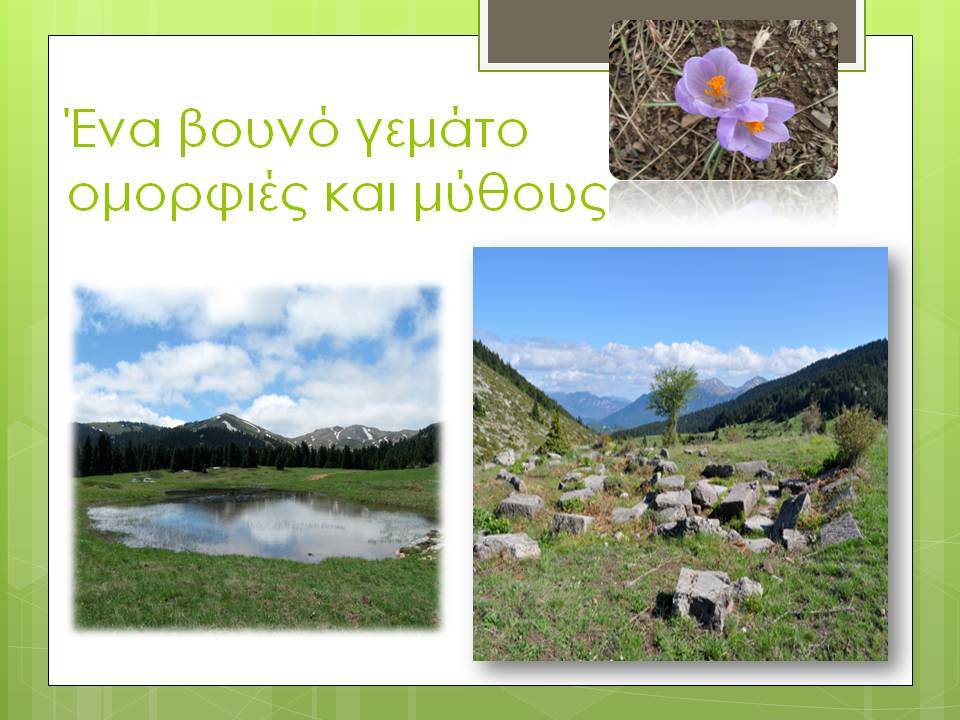 Ένα βουνό γεμάτο ομορφιές και μύθους